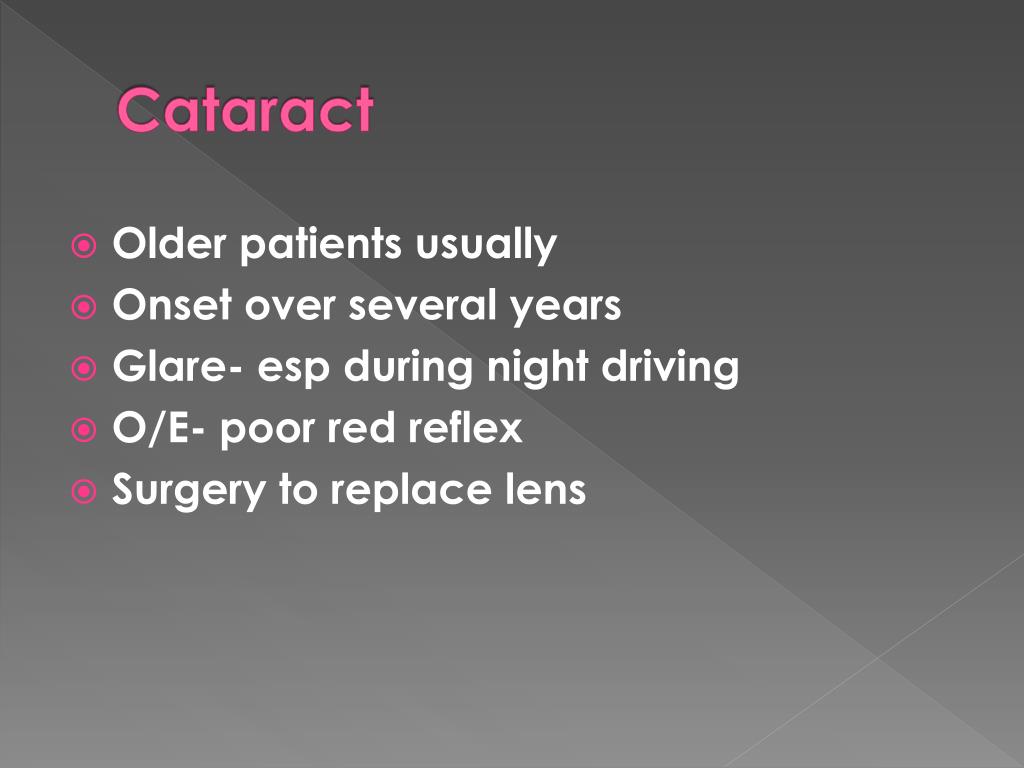 Cataract

Older patients usually
Onset over several years
Glare- esp during night driving
O/E- poor red reflex
Surgery to replace lens